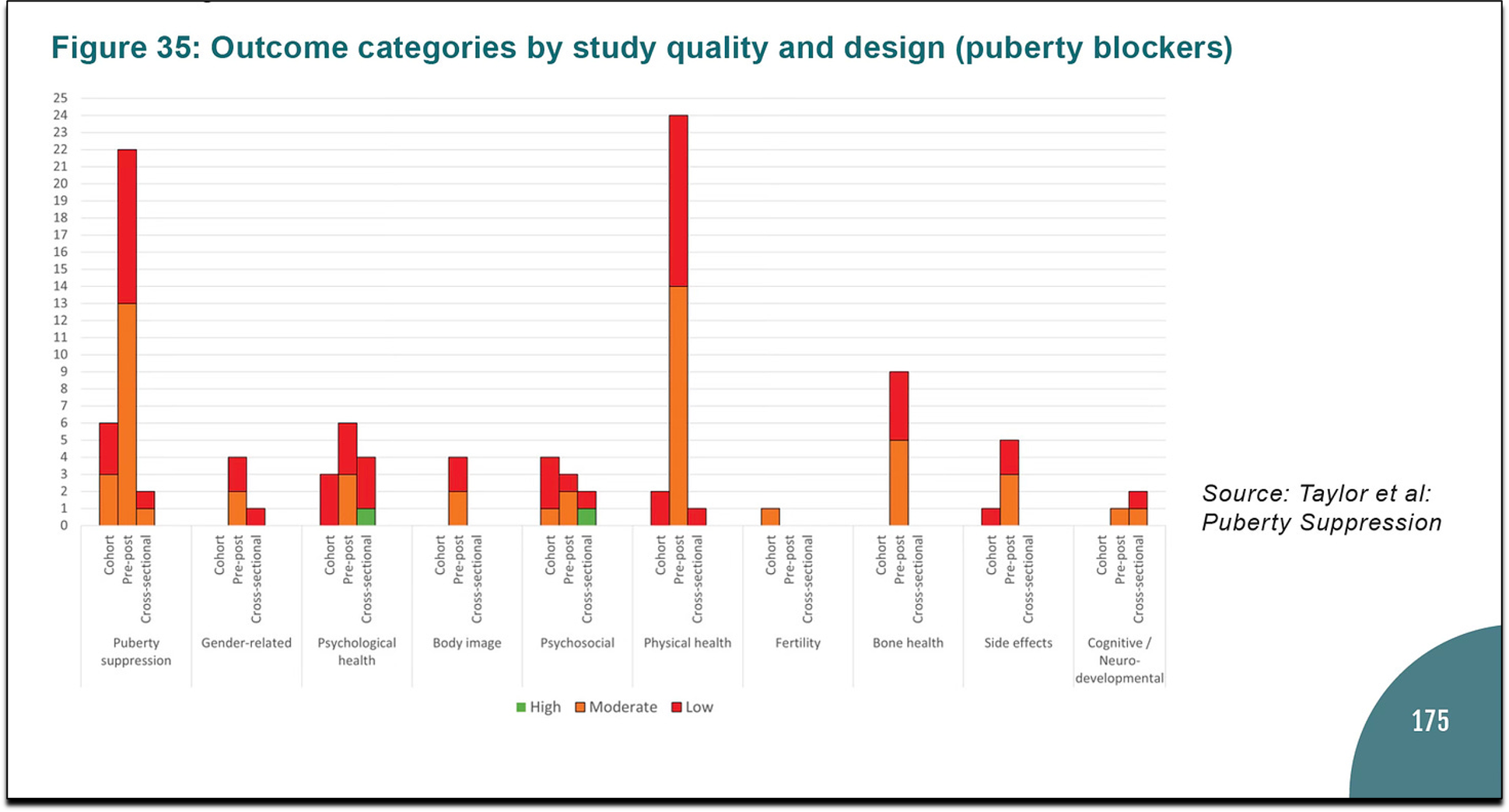 Figure 35: Outcome categories by study quality and design (puberty blockers)

25
24
23
22
21
20
19
18
17
16
15
14
13
12
11
10
9
8
7
6
5
4
3
2
1
0

Cohort Pre-post Cross-sectional
Puberty suppression

Cohort Pre-post Cross-sectional
Gender-related

Cohort Pre-post Cross-sectional
Psychological health

Cohort Pre-post Cross-sectional
Body image

Cohort Pre-post Cross-sectional
Psychosocial

Cohort Pre-post Cross-sectional
Physical health

Cohort Pre-post Cross-sectional
Fertility

Cohort Pre-post Cross-sectional
Bone health

Cohort Pre-post Cross-sectional
Side effects

Cohort Pre-post Cross-sectional
Cognitive / Neuro-developmental

High Moderate Low

Source: Taylor et al: Puberty Suppression

175